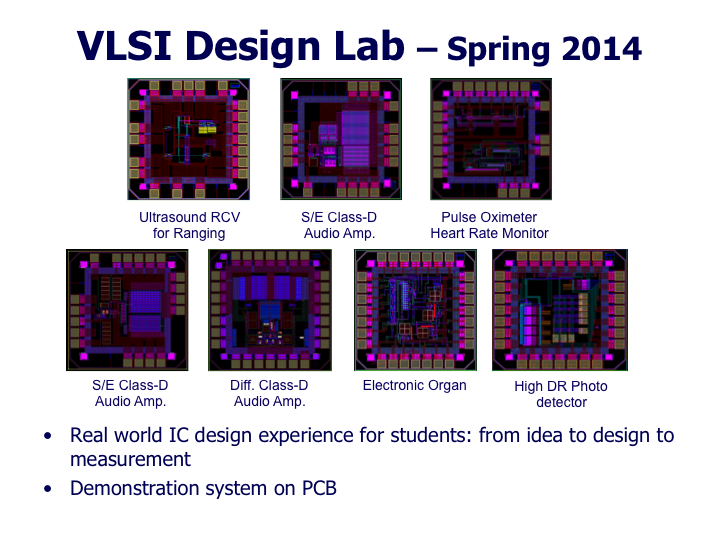 VLSI Design Lab – Spring 2014

Ultrasound RCV for Ranging

S/E Class-D Audio Amp.

Pulse Oximeter Heart Rate Monitor

S/E Class-D Audio Amp.

Diff. Class-D Audio Amp.

Electronic Organ

High DR Photo detector

• Real world IC design experience for students: from idea to design to measurement
• Demonstration system on PCB